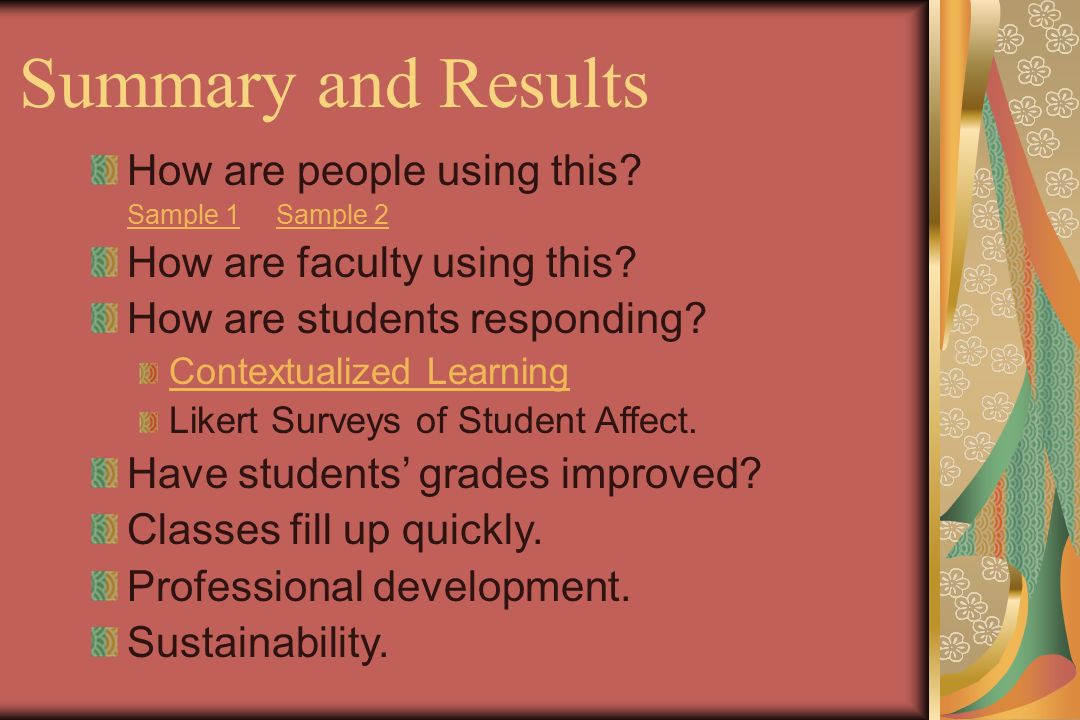 Summary and Results

How are people using this?
Sample 1 Sample 2

How are faculty using this?

How are students responding?

Contextualized Learning

Likert Surveys of Student Affect.

Have students' grades improved?

Classes fill up quickly.

Professional development.

Sustainability.